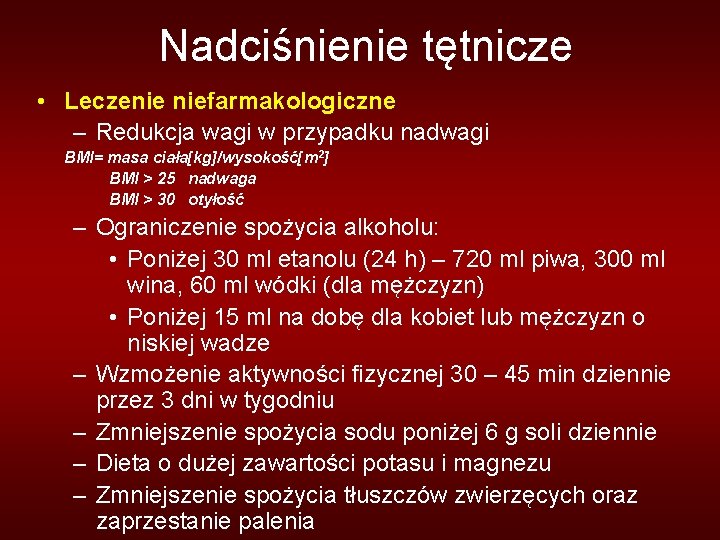 Nadciśnienie tętnicze

• Leczenie niefarmakologiczne

– Redukcja wagi w przypadku nadwagi

BMI= masa ciała[kg]/wysokość[$m^2$]

BMI > 25 nadwaga

BMI > 30 otyłość

– Ograniczenie spożycia alkoholu:

• Poniżej 30 ml etanolu (24 h) – 720 ml piwa, 300 ml wina, 60 ml wódki (dla mężczyzn)

• Poniżej 15 ml na dobę dla kobiet lub mężczyzn o niskiej wadze

– Wzmożenie aktywności fizycznej 30 – 45 min dziennie przez 3 dni w tygodniu

– Zmniejszenie spożycia sodu poniżej 6 g soli dziennie

– Dieta o dużej zawartości potasu i magnezu

– Zmniejszenie spożycia tłuszczów zwierzęcych oraz zaprzestanie palenia